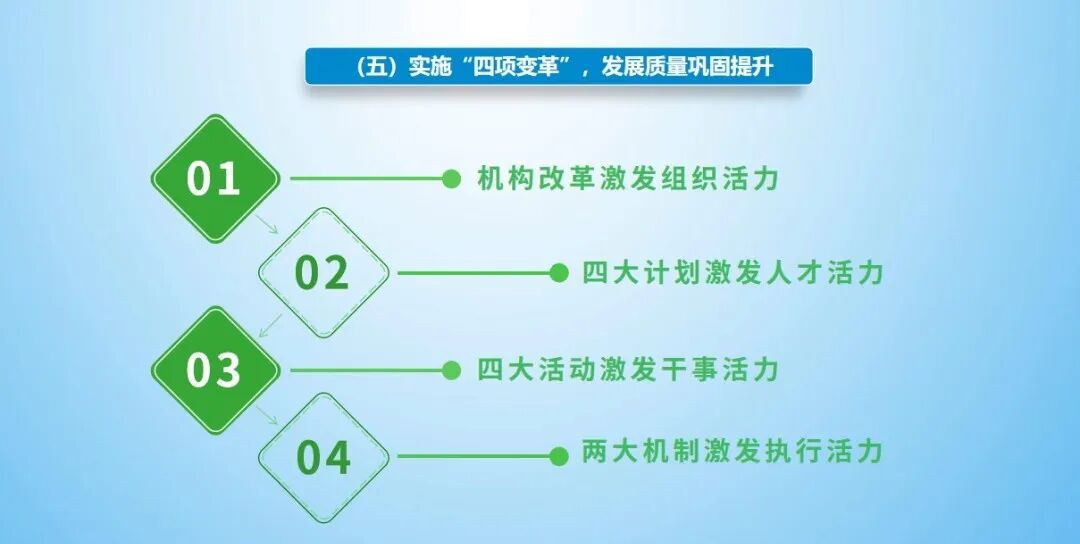 （五）实施“四项变革”，发展质量巩固提升

01 机构改革激发组织活力

02 四大计划激发人才活力

03 四大活动激发干事活力

04 两大机制激发执行活力